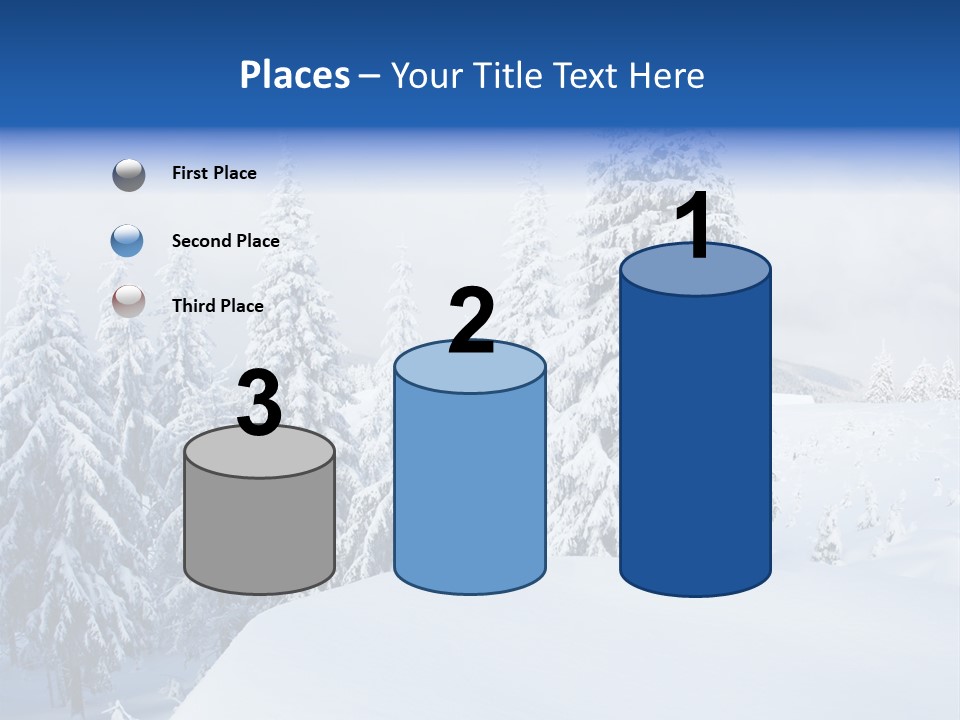 Places – Your Title Text Here

First Place

Second Place

Third Place

3

2

1